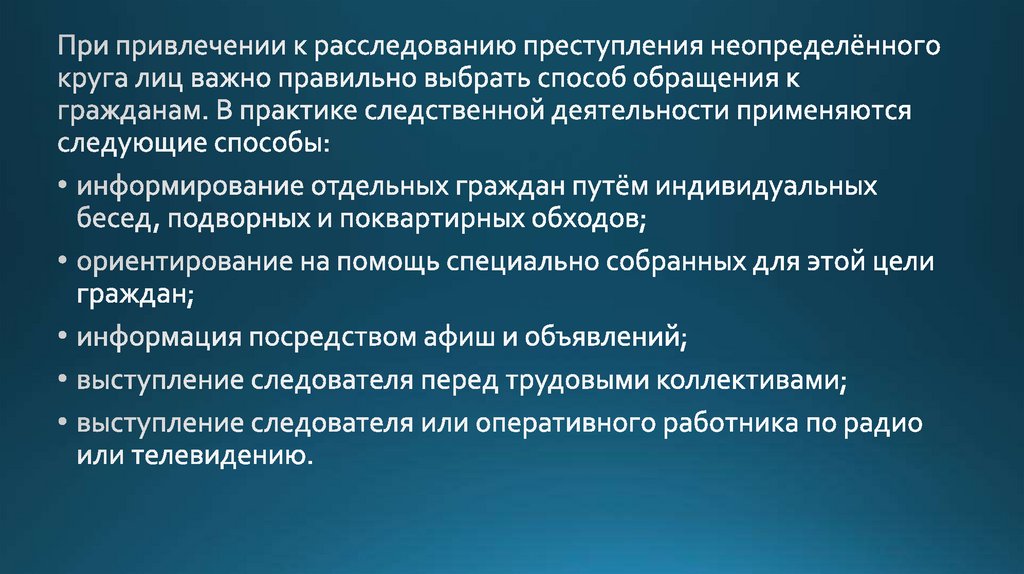 При привлечении к расследованию преступления неопределённого круга лиц важно правильно выбрать способ обращения к гражданам. В практике следственной деятельности применяются следующие способы:

• информирование отдельных граждан путём индивидуальных бесед, подворных и поквартирных обходов;

• ориентирование на помощь специально собранных для этой цели граждан;

• информация посредством афиш и объявлений;

• выступление следователя перед трудовыми коллективами;

• выступление следователя или оперативного работника по радио или телевидению.